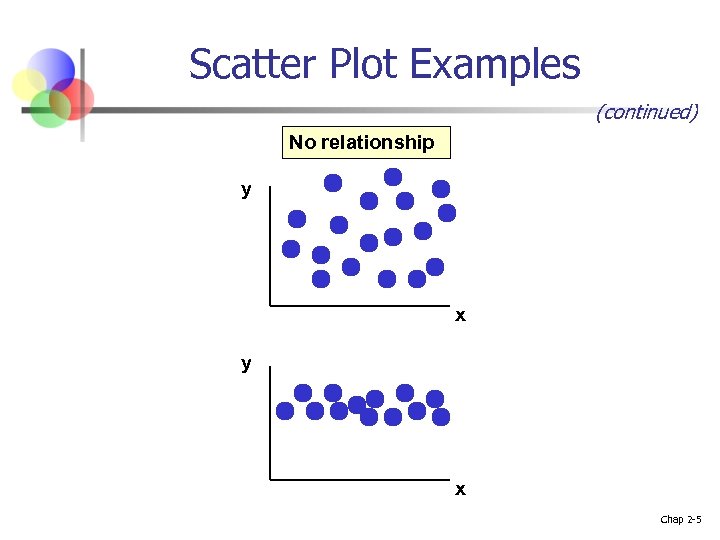 Scatter Plot Examples

(continued)

No relationship

y

x

y

x

Chap 2-5